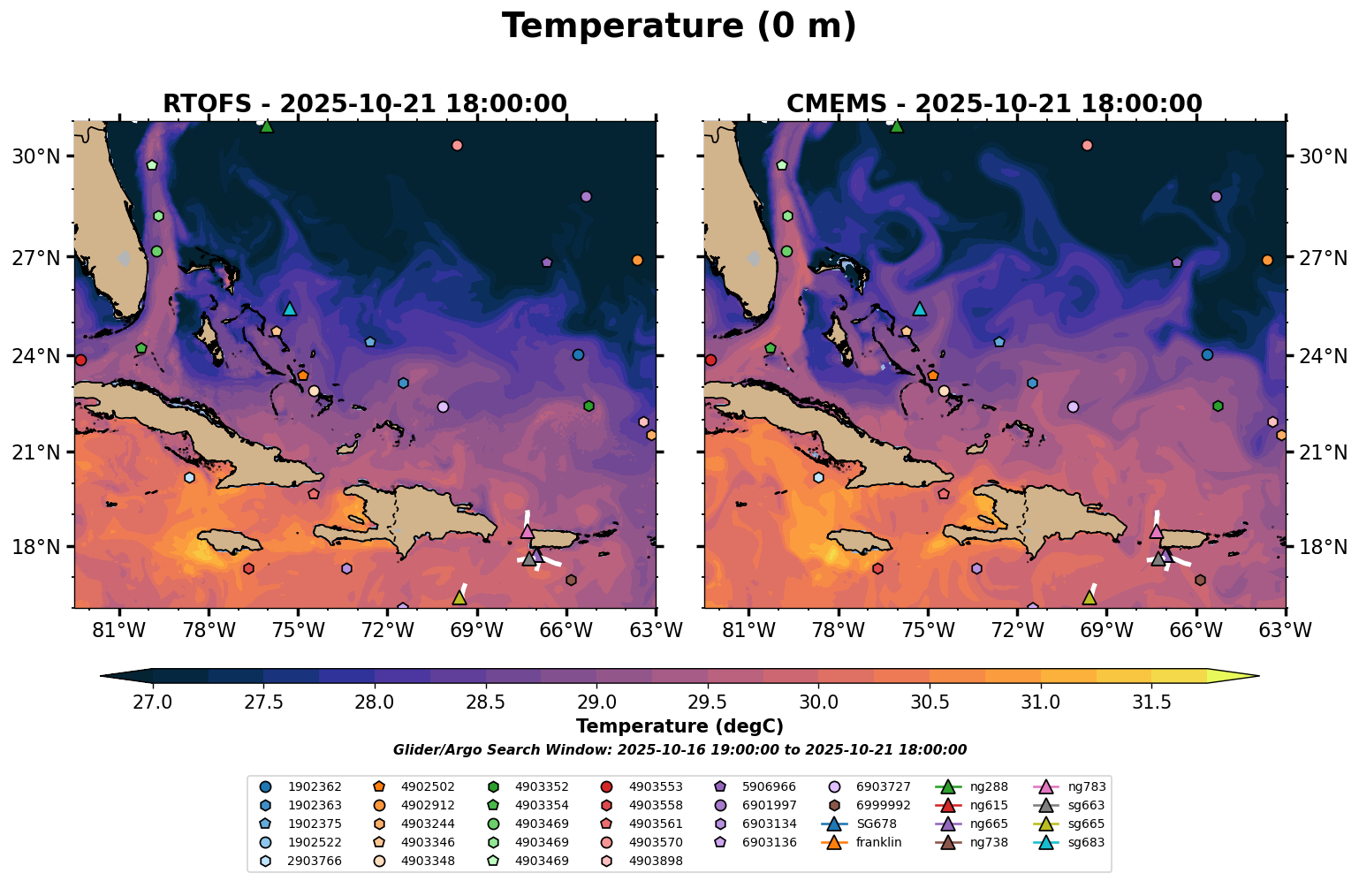 Temperature (0 m)

RTOFS - 2025-10-21 18:00:00

30°N
27°N
24°N
21°N
18°N

81°W 78°W 75°W 72°W 69°W 66°W 63°W

CMEMS - 2025-10-21 18:00:00

30°N
27°N
24°N
21°N
18°N

81°W 78°W 75°W 72°W 69°W 66°W 63°W

27.0 27.5 28.0 28.5 29.0 29.5 30.0 30.5 31.0 31.5

Temperature (degC)

Glider/Argo Search Window: 2025-10-16 19:00:00 to 2025-10-21 18:00:00

1902362
1902363
1902375
1902522
2903766
4902502
4902912
4903244
4903346
4903348
4903352
4903354
4903469
4903469
4903469
4903553
4903558
4903561
4903570
4903898
5906966
6901997
6903134
6903136
6903727
6999992
SG678
franklin
ng288
ng615
ng665
ng738
ng783
sg663
sg665
sg683